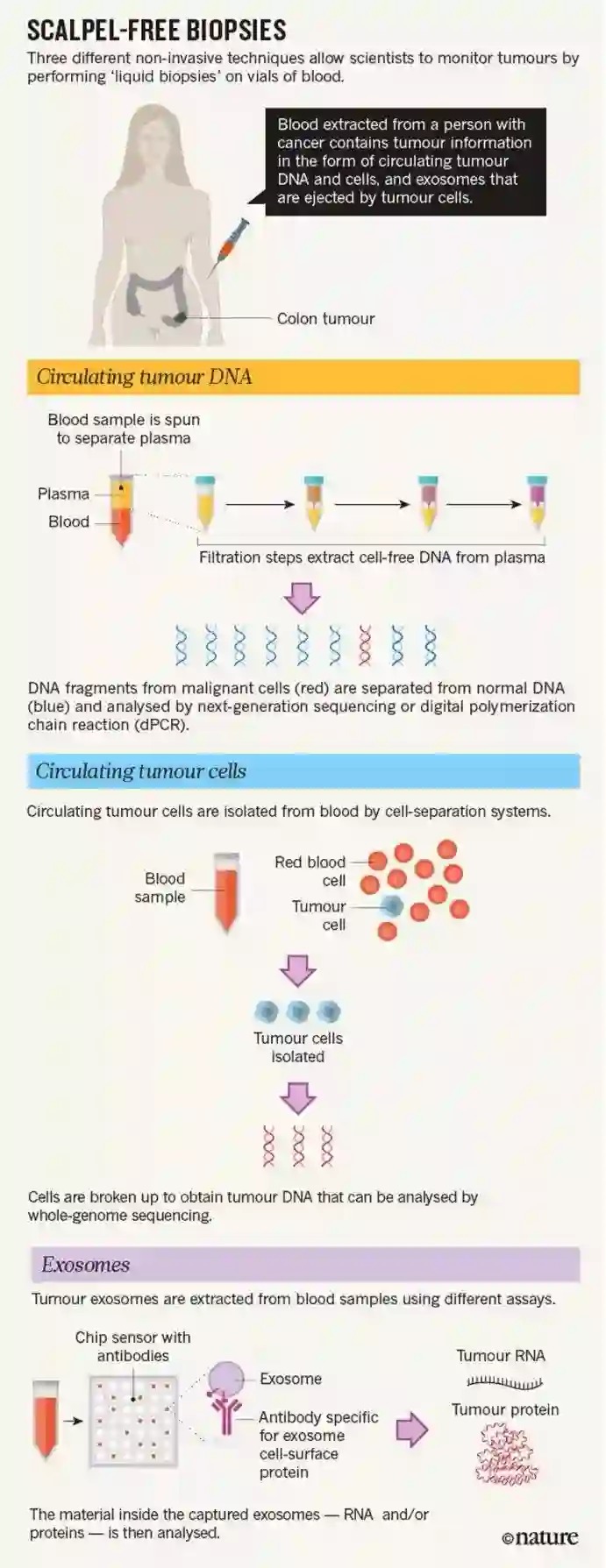 SCALPEL-FREE BIOPSIES

Three different non-invasive techniques allow scientists to monitor tumours by performing 'liquid biopsies' on vials of blood.

Blood extracted from a person with cancer contains tumour information in the form of circulating tumour DNA and cells, and exosomes that are ejected by tumour cells.

Colon tumour

Circulating tumour DNA

Blood sample is spun to separate plasma

Plasma

Blood

Filtration steps extract cell-free DNA from plasma

DNA fragments from malignant cells (red) are separated from normal DNA (blue) and analysed by next-generation sequencing or digital polymerization chain reaction (dPCR).

Circulating tumour cells

Circulating tumour cells are isolated from blood by cell-separation systems.

Blood sample

Red blood cell

Tumour cell

Tumour cells isolated

Cells are broken up to obtain tumour DNA that can be analysed by whole-genome sequencing.

Exosomes

Tumour exosomes are extracted from blood samples using different assays.

Chip sensor with antibodies

Exosome

Antibody specific for exosome cell-surface protein

Tumour RNA

Tumour protein

The material inside the captured exosomes — RNA and/or proteins — is then analysed.

©nature